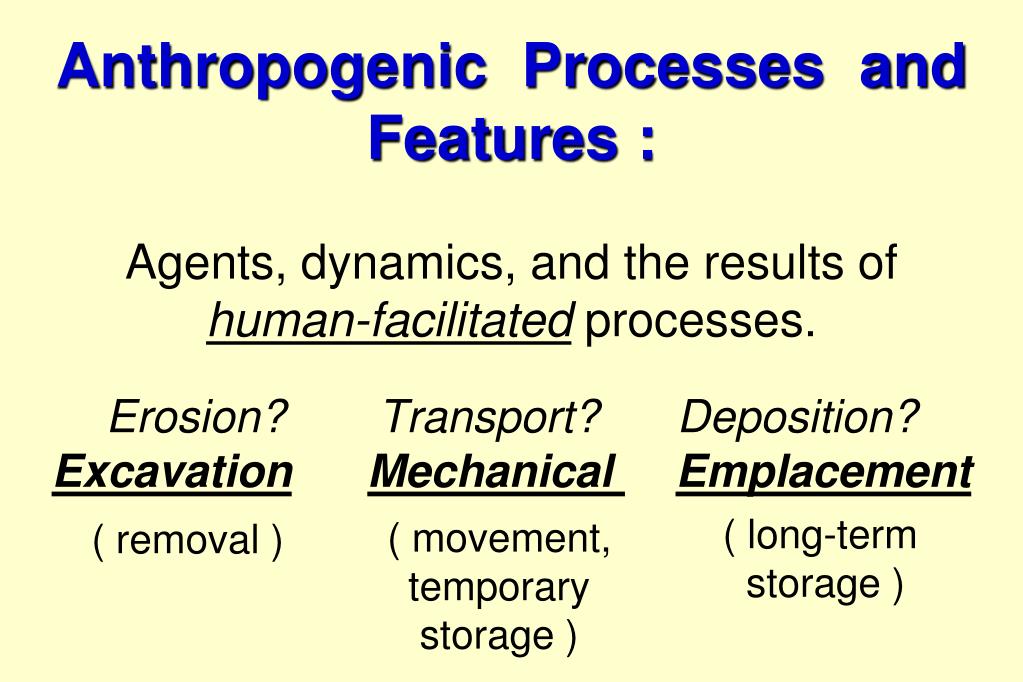 Anthropogenic Processes and Features :

Agents, dynamics, and the results of human-facilitated processes.

Erosion?
Excavation
( removal )

Transport?
Mechanical
( movement, temporary storage )

Deposition?
Emplacement
( long-term storage )